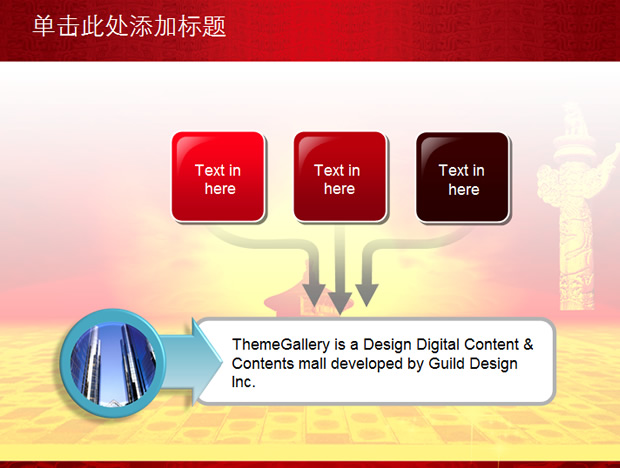 单击此处添加标题

Text in here

Text in here

Text in here

ThemeGallery is a Design Digital Content & Contents mall developed by Guild Design Inc.